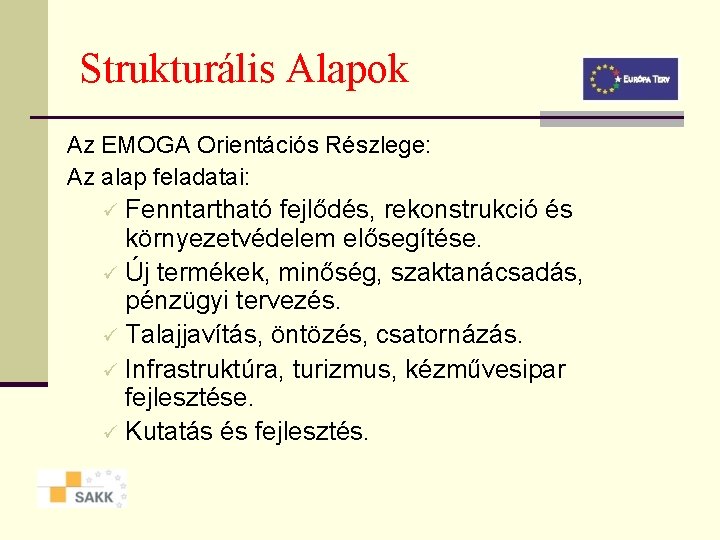 Strukturális Alapok

EURÓPA TERV

Az EMOGA Orientációs Részlege:

Az alap feladatai:

✓ Fenntartható fejlődés, rekonstrukció és környezetvédelem elősegítése.
✓ Új termékek, minőség, szaktanácsadás, pénzügyi tervezés.
✓ Talajjavítás, öntözés, csatornázás.
✓ Infrastruktúra, turizmus, kézművesipar fejlesztése.
✓ Kutatás és fejlesztés.

SAKK